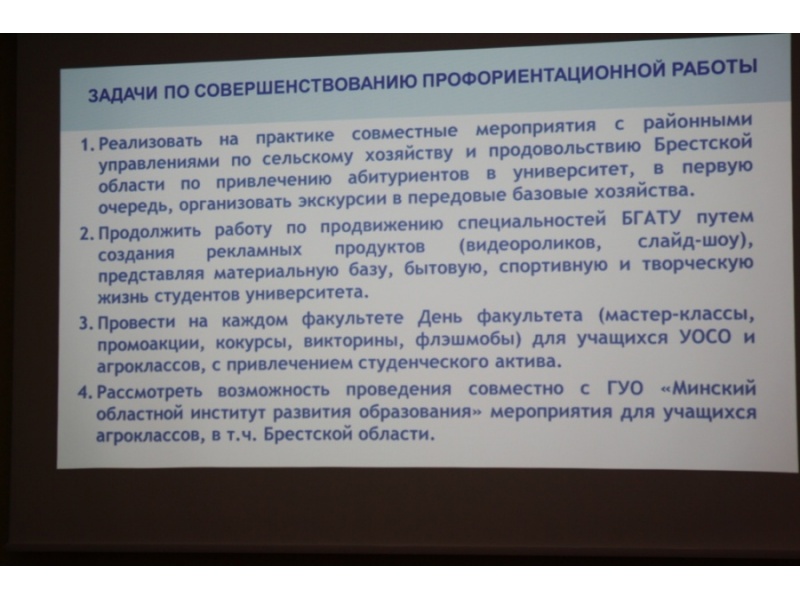 ЗАДАЧИ ПО СОВЕРШЕНСТВОВАНИЮ ПРОФОРИЕНТАЦИОННОЙ РАБОТЫ

1. Реализовать на практике совместные мероприятия с районными управлениями по сельскому хозяйству и продовольствию Брестской области по привлечению абитуриентов в университет, в первую очередь, организовать экскурсии в передовые базовые хозяйства.

2. Продолжить работу по продвижению специальностей БГАТУ путем создания рекламных продуктов (видеороликов, слайд-шоу), представляя материальную базу, бытовую, спортивную и творческую жизнь студентов университета.

3. Провести на каждом факультете День факультета (мастер-классы, промоакции, кокурсы, викторины, флэшмобы) для учащихся УОСО и агроклассов, с привлечением студенческого актива.

4. Рассмотреть возможность проведения совместно с ГУО «Минский областной институт развития образования» мероприятия для учащихся агроклассов, в т.ч. Брестской области.